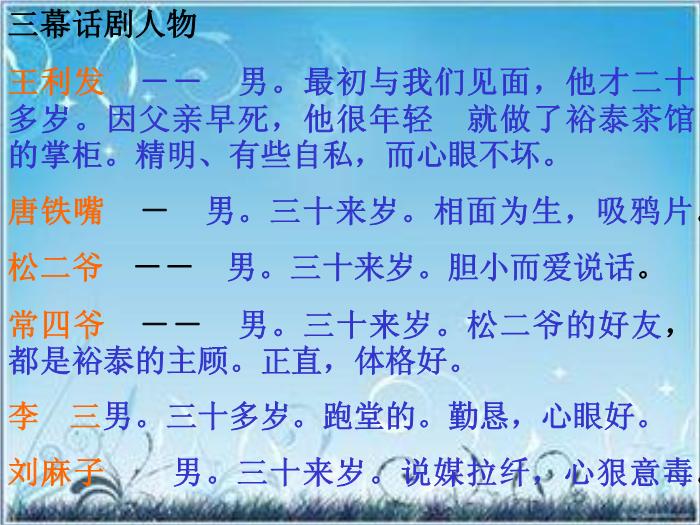 三幕话剧人物

王利发 —— 男。最初与我们见面，他才二十多岁。因父亲早死，他很年轻 就做了裕泰茶馆的掌柜。精明、有些自私，而心眼不坏。

唐铁嘴 — 男。三十来岁。相面为生，吸鸦片。

松二爷 —— 男。三十来岁。胆小而爱说话。

常四爷 —— 男。三十来岁。松二爷的好友，都是裕泰的主顾。正直，体格好。

李 三男。三十多岁。跑堂的。勤恳，心眼好。

刘麻子 男。三十来岁。说媒拉纤，心狠意毒。